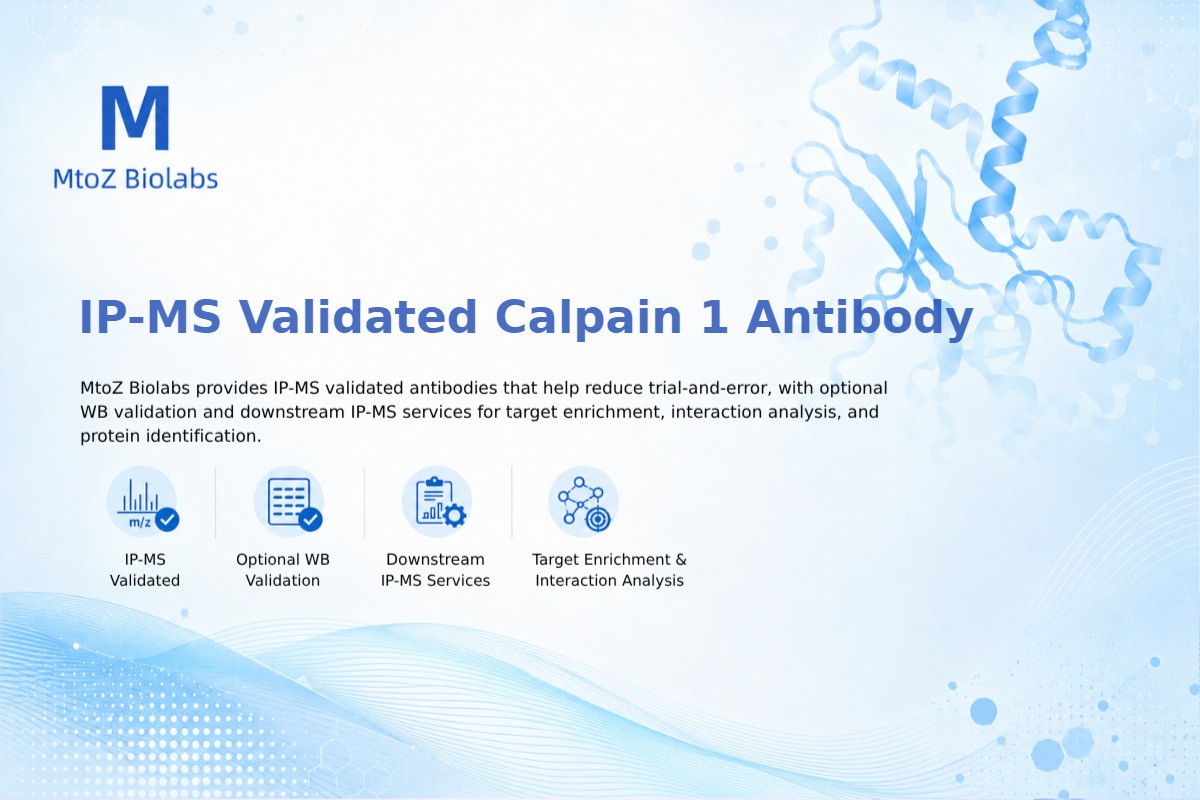 M
MtoZ Biolabs

IP-MS Validated Calpain 1 Antibody

MtoZ Biolabs provides IP-MS validated antibodies that help reduce trial-and-error, with optional WB validation and downstream IP-MS services for target enrichment, interaction analysis, and protein identification.

m/z

IP-MS Validated

Optional WB Validation

Downstream IP-MS Services

Target Enrichment & Interaction Analysis